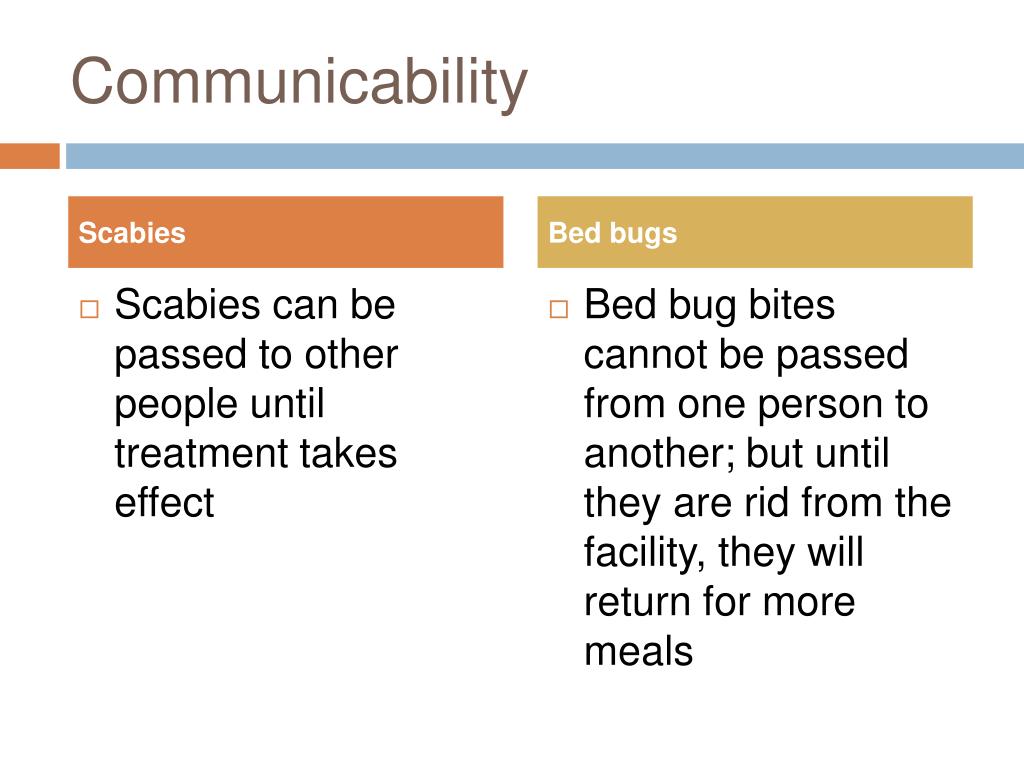 Communicability

Scabies

□ Scabies can be passed to other people until treatment takes effect

Bed bugs

□ Bed bug bites cannot be passed from one person to another; but until they are rid from the facility, they will return for more meals